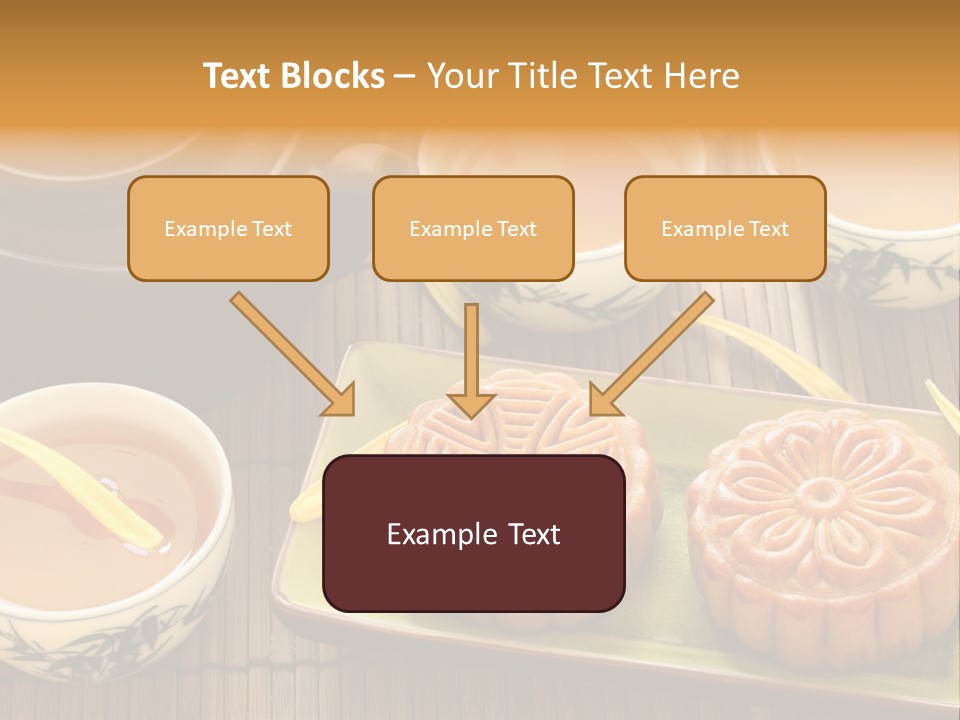 Text Blocks – Your Title Text Here

Example Text

Example Text

Example Text

Example Text